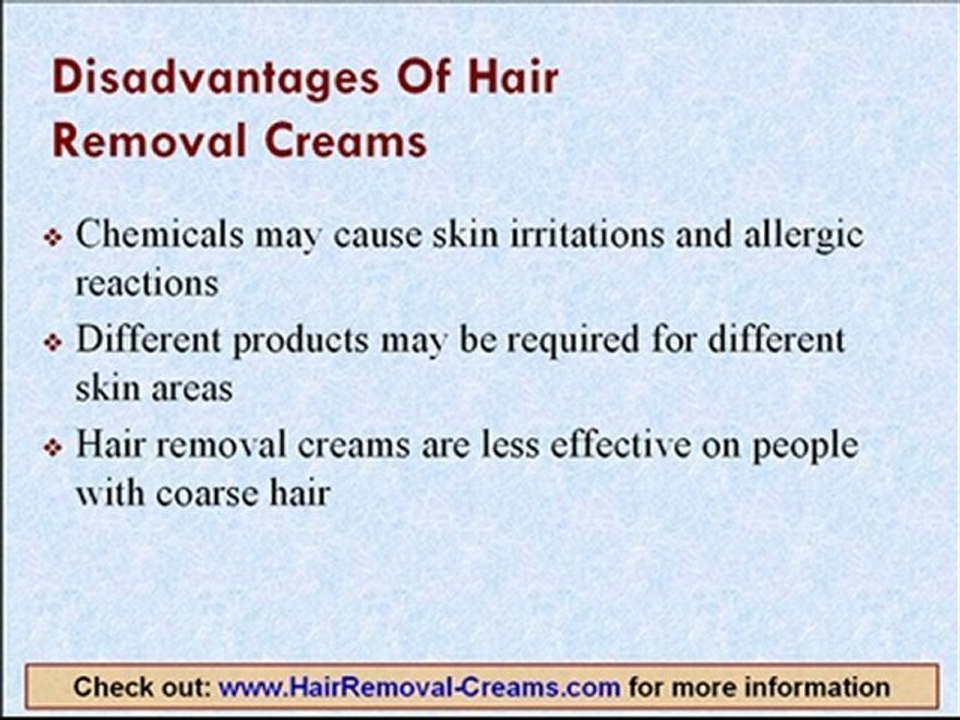 Disadvantages Of Hair Removal Creams

❖ Chemicals may cause skin irritations and allergic reactions

❖ Different products may be required for different skin areas

❖ Hair removal creams are less effective on people with coarse hair

Check out: www.HairRemoval-Creams.com for more information